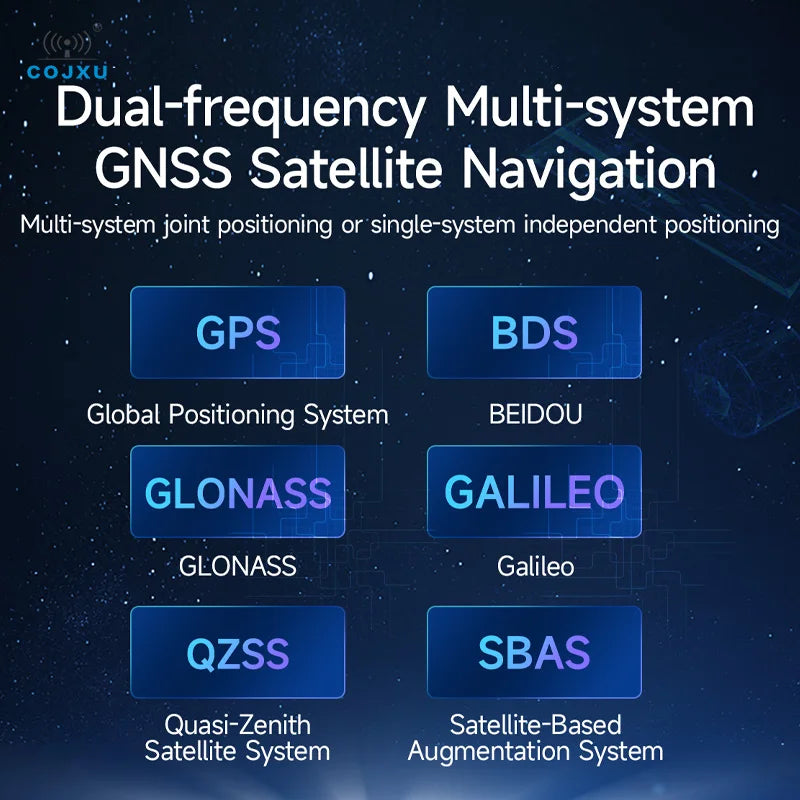 COJXU

Dual-frequency Multi-system GNSS Satellite Navigation

Multi-system joint positioning or single-system independent positioning

GPS

Global Positioning System

BDS

BEIDOU

GLONASS

GLONASS

GALILEO

Galileo

QZSS

Quasi-Zenith Satellite System

SBAS

Satellite-Based Augmentation System